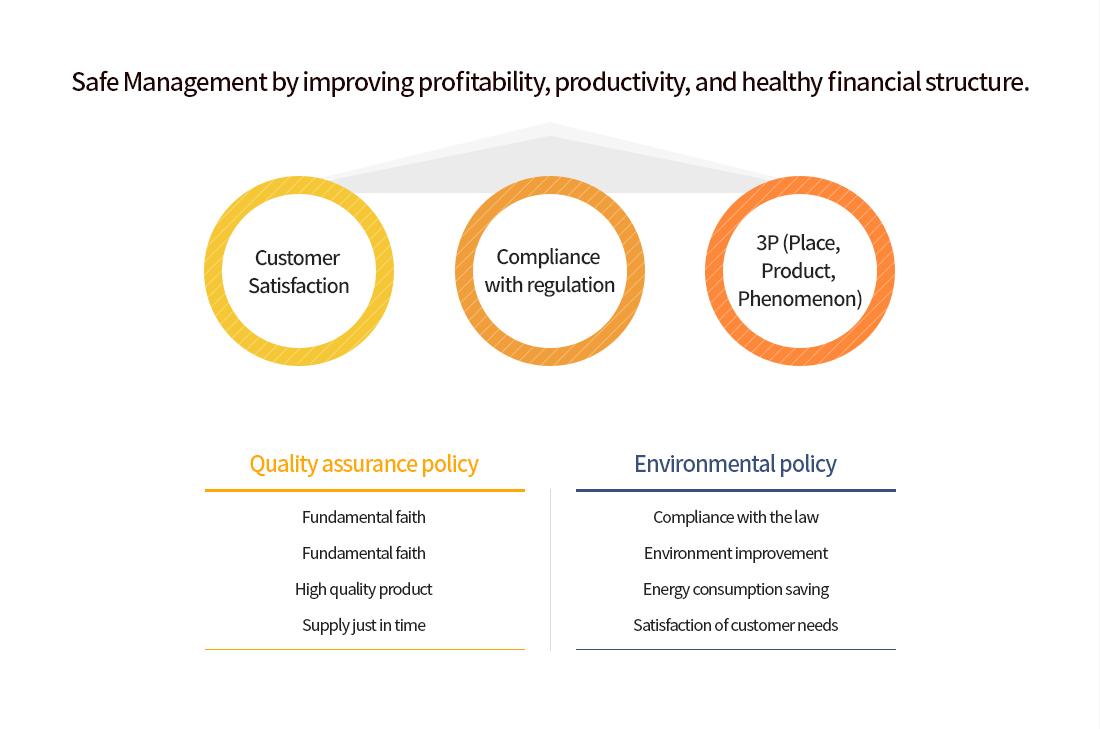 Safe Management by improving profitability, productivity, and healthy financial structure.

Customer Satisfaction

Compliance with regulation

3P (Place, Product, Phenomenon)

Quality assurance policy

Fundamental faith

Fundamental faith

High quality product

Supply just in time

Environmental policy

Compliance with the law

Environment improvement

Energy consumption saving

Satisfaction of customer needs